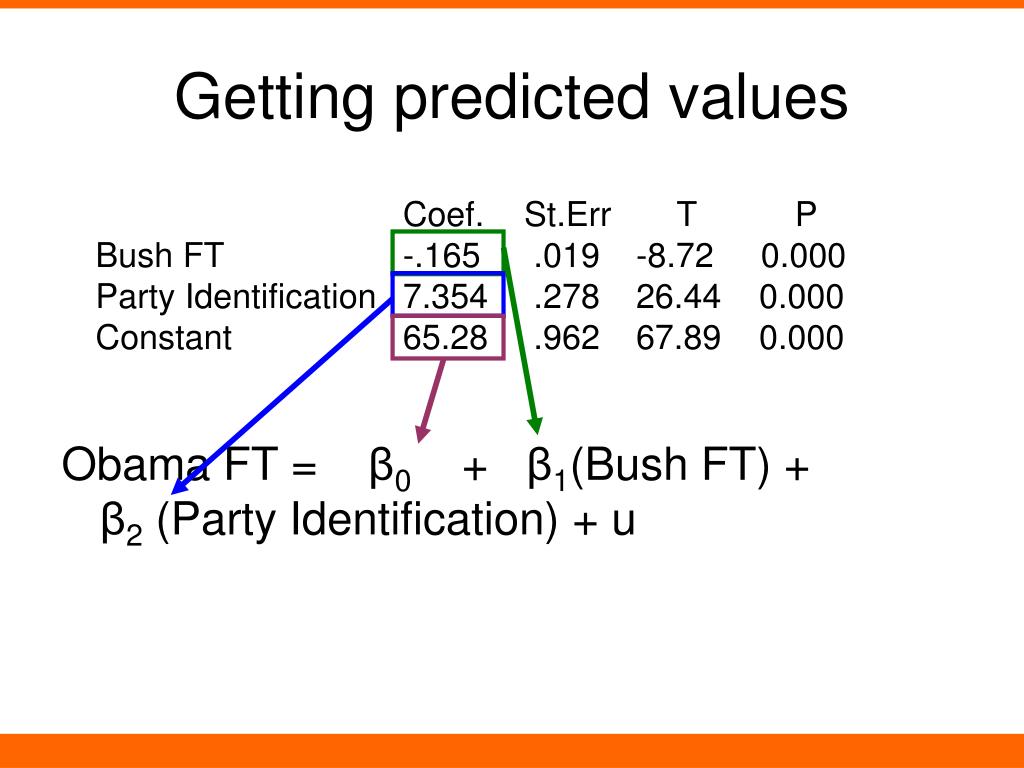 Getting predicted values

| | Coef. | St.Err | T | P |
|---|---|---|---|---|
| Bush FT | -.165 | .019 | -8.72 | 0.000 |
| Party Identification | 7.354 | .278 | 26.44 | 0.000 |
| Constant | 65.28 | .962 | 67.89 | 0.000 |

Obama FT = $\beta_0$ + $\beta_1$(Bush FT) + $\beta_2$ (Party Identification) + u